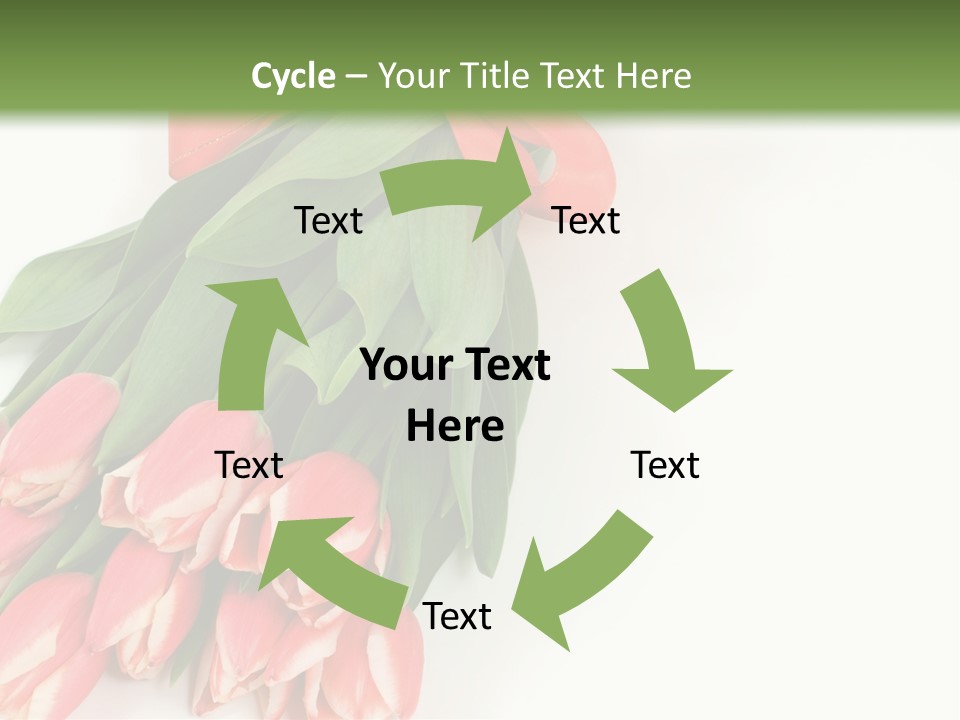 Cycle – Your Title Text Here

Text

Text

Your Text Here

Text

Text

Text